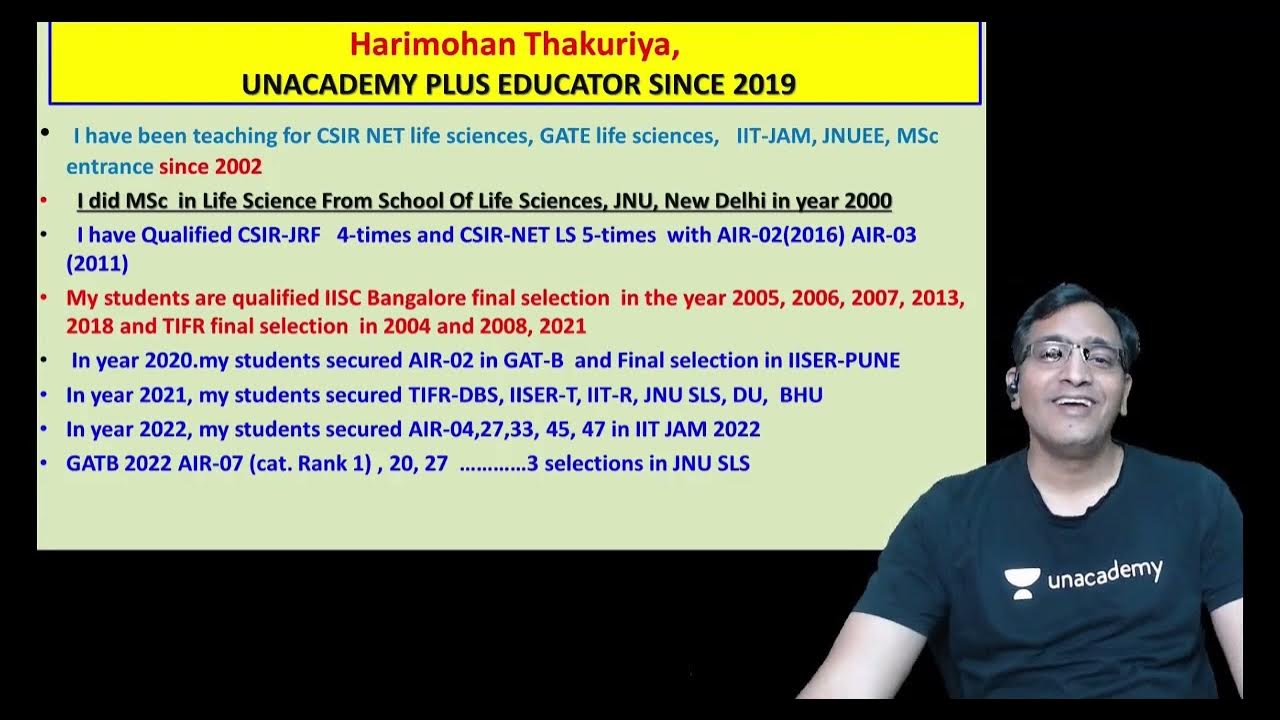 Harimohan Thakuriya,
UNACADEMY PLUS EDUCATOR SINCE 2019

• I have been teaching for CSIR NET life sciences, GATE life sciences, IIT-JAM, JNUEE, MSc entrance since 2002
• I did MSc in Life Science From School Of Life Sciences, JNU, New Delhi in year 2000
• I have Qualified CSIR-JRF 4-times and CSIR-NET LS 5-times with AIR-02(2016) AIR-03 (2011)
• My students are qualified IISC Bangalore final selection in the year 2005, 2006, 2007, 2013, 2018 and TIFR final selection in 2004 and 2008, 2021
• In year 2020.my students secured AIR-02 in GAT-B and Final selection in IISER-PUNE
• In year 2021, my students secured TIFR-DBS, IISER-T, IIT-R, JNU SLS, DU, BHU
• In year 2022, my students secured AIR-04,27,33, 45, 47 in IIT JAM 2022
• GATB 2022 AIR-07 (cat. Rank 1) , 20, 27 …………3 selections in JNU SLS

unacademy